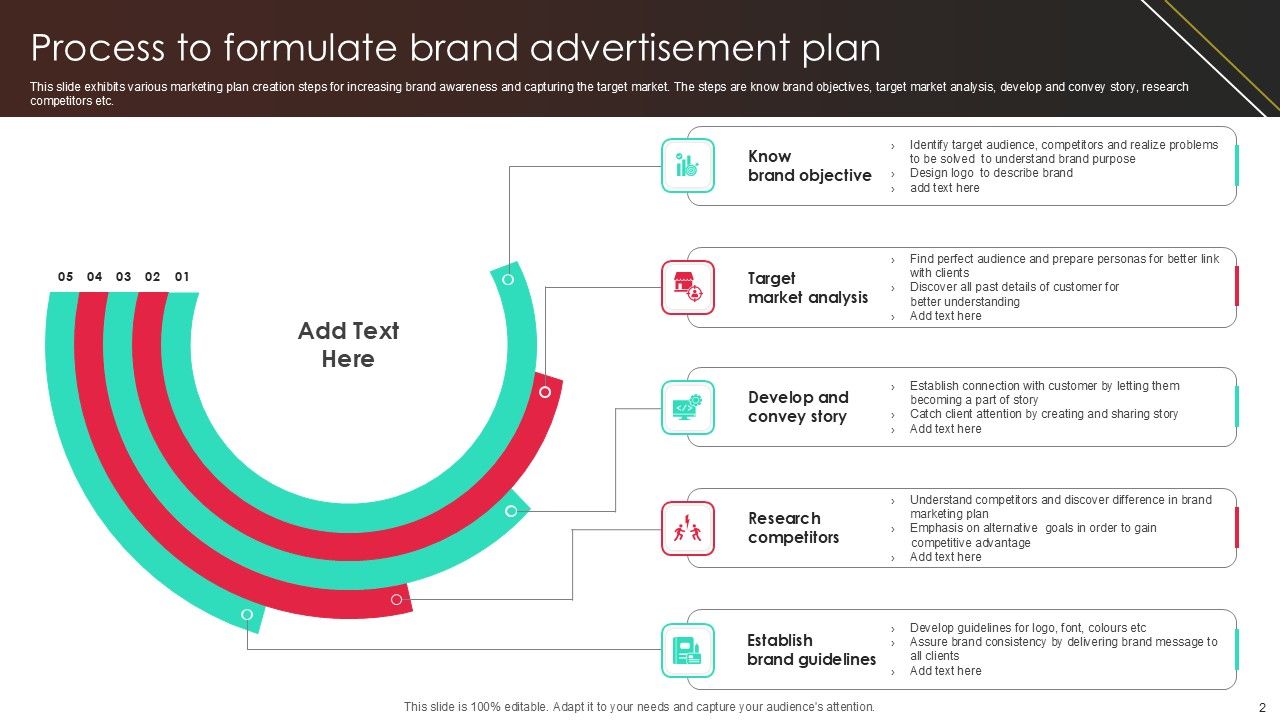 Process to formulate brand advertisement plan

This slide exhibits various marketing plan creation steps for increasing brand awareness and capturing the target market. The steps are know brand objectives, target market analysis, develop and convey story, research competitors etc.

05 04 03 02 01

Add Text Here

Know brand objective

› Identify target audience, competitors and realize problems to be solved to understand brand purpose
› Design logo to describe brand
› add text here

Target market analysis

› Find perfect audience and prepare personas for better link with clients
› Discover all past details of customer for better understanding
› Add text here

Develop and convey story

› Establish connection with customer by letting them becoming a part of story
› Catch client attention by creating and sharing story
› Add text here

Research competitors

› Understand competitors and discover difference in brand marketing plan
› Emphasis on alternative goals in order to gain competitive advantage
› Add text here

Establish brand guidelines

› Develop guidelines for logo, font, colours etc
› Assure brand consistency by delivering brand message to all clients
› Add text here

This slide is 100% editable. Adapt it to your needs and capture your audience's attention.

2